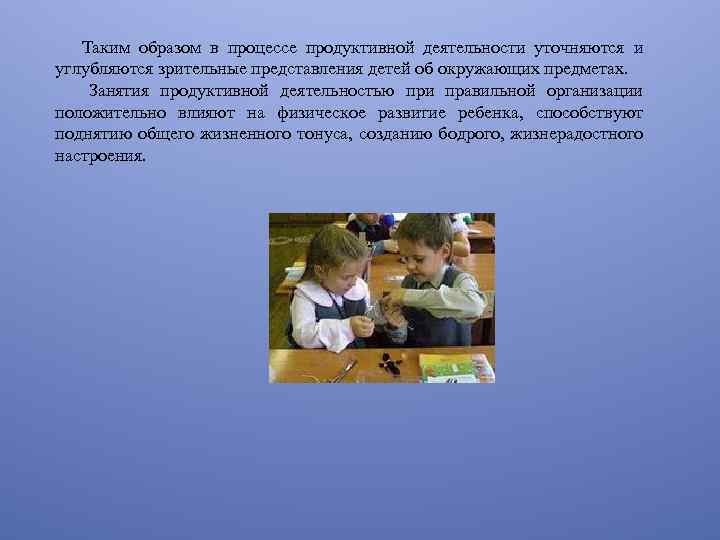 Таким образом в процессе продуктивной деятельности уточняются и углубляются зрительные представления детей об окружающих предметах.

Занятия продуктивной деятельностью при правильной организации положительно влияют на физическое развитие ребенка, способствуют поднятию общего жизненного тонуса, созданию бодрого, жизнерадостного настроения.